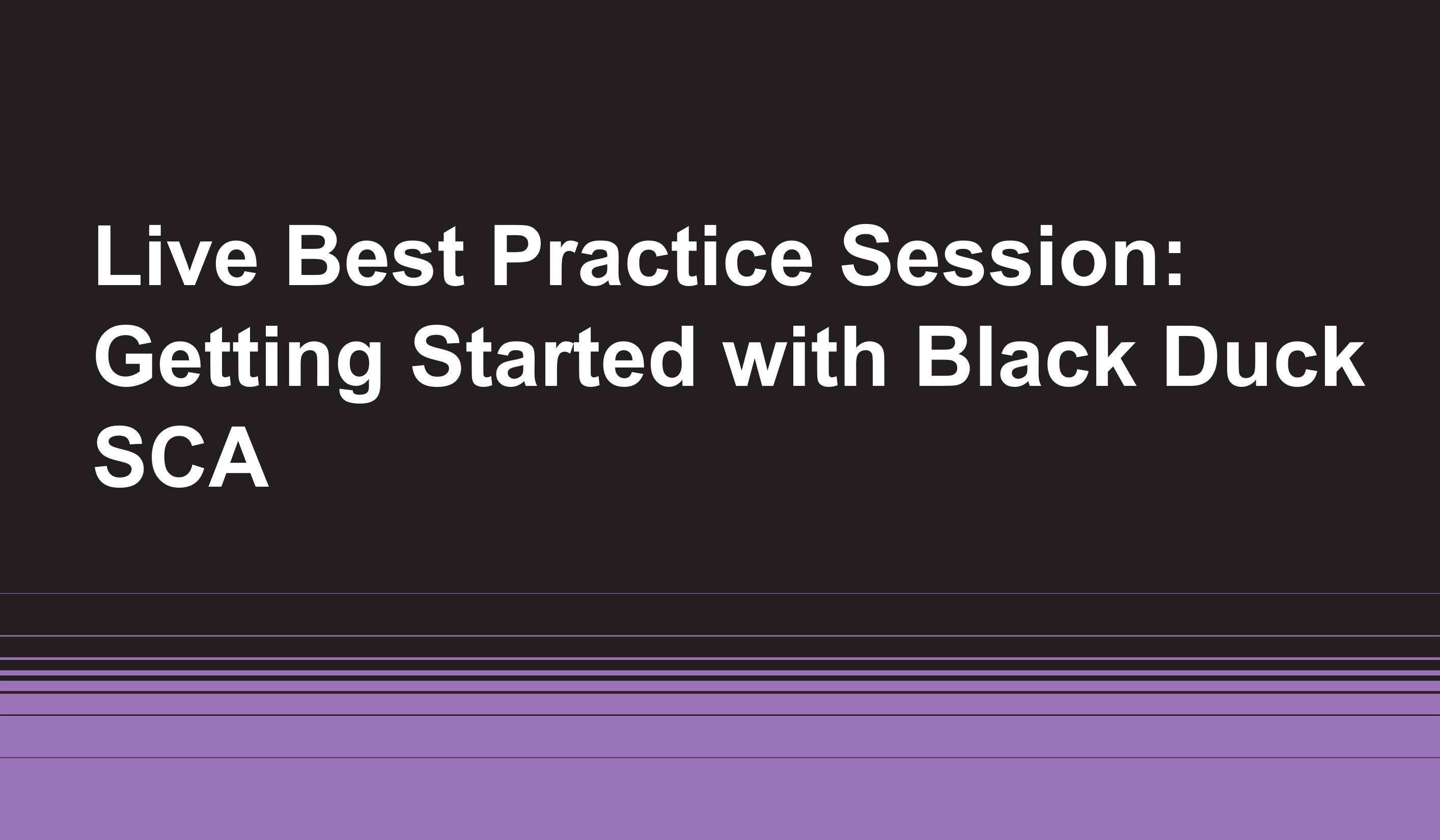 Live Best Practice Session: Getting Started with Black Duck SCA